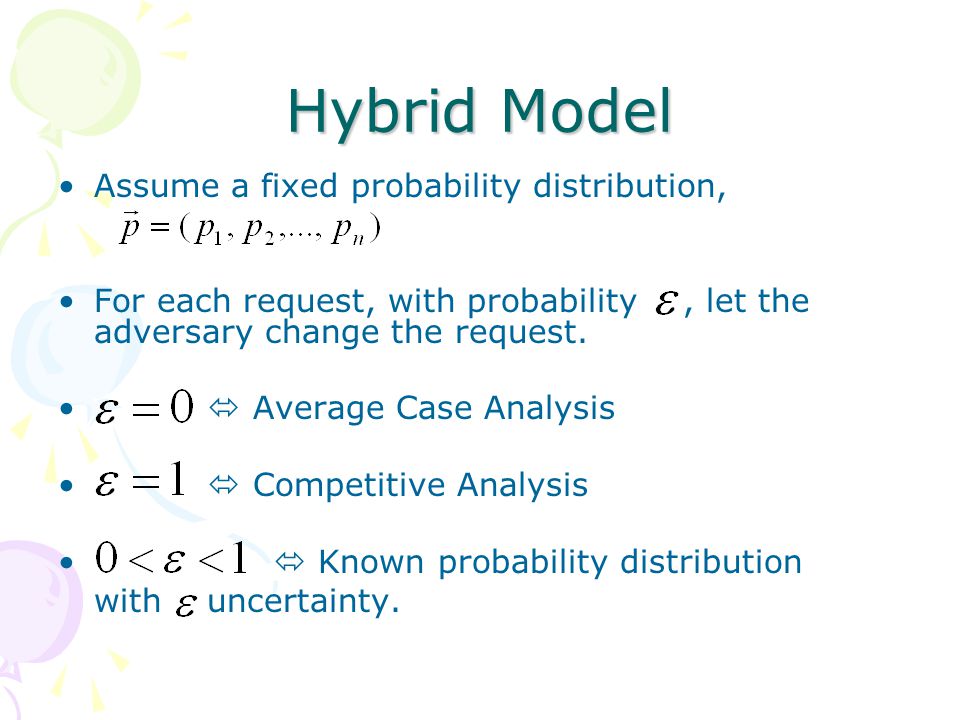 Hybrid Model

• Assume a fixed probability distribution, $\vec{p} = (p_1, p_2, ..., p_n)$

• For each request, with probability $\varepsilon$, let the adversary change the request.

• $\varepsilon = 0$ ⇔ Average Case Analysis

• $\varepsilon = 1$ ⇔ Competitive Analysis

• $0 < \varepsilon < 1$ ⇔ Known probability distribution with $\varepsilon$ uncertainty.